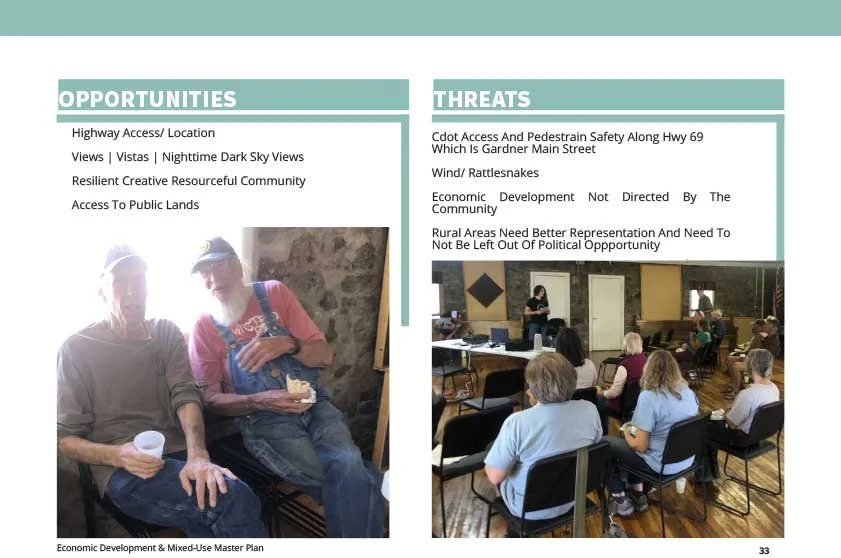 OPPORTUNITIES

Highway Access/ Location

Views | Vistas | Nighttime Dark Sky Views

Resilient Creative Resourceful Community

Access To Public Lands

THREATS

Cdot Access And Pedestrain Safety Along Hwy 69 Which Is Gardner Main Street

Wind/ Rattlesnakes

Economic Development Not Directed By The Community

Rural Areas Need Better Representation And Need To Not Be Left Out Of Political Oppportunity

Economic Development & Mixed-Use Master Plan

33